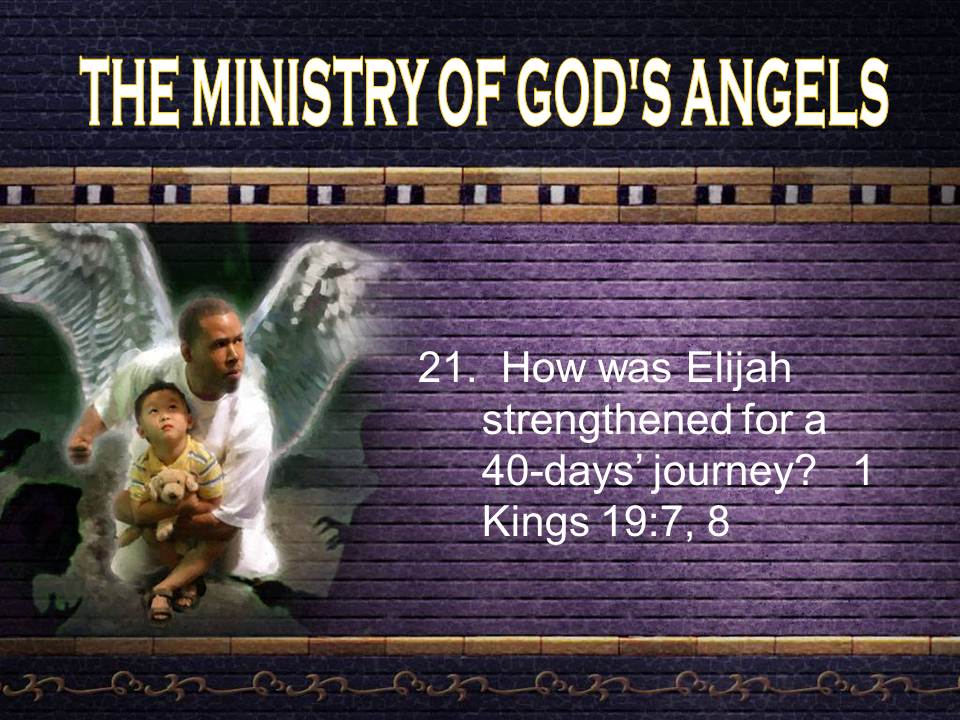 THE MINISTRY OF GOD'S ANGELS

21. How was Elijah strengthened for a 40-days' journey? 1 Kings 19:7, 8